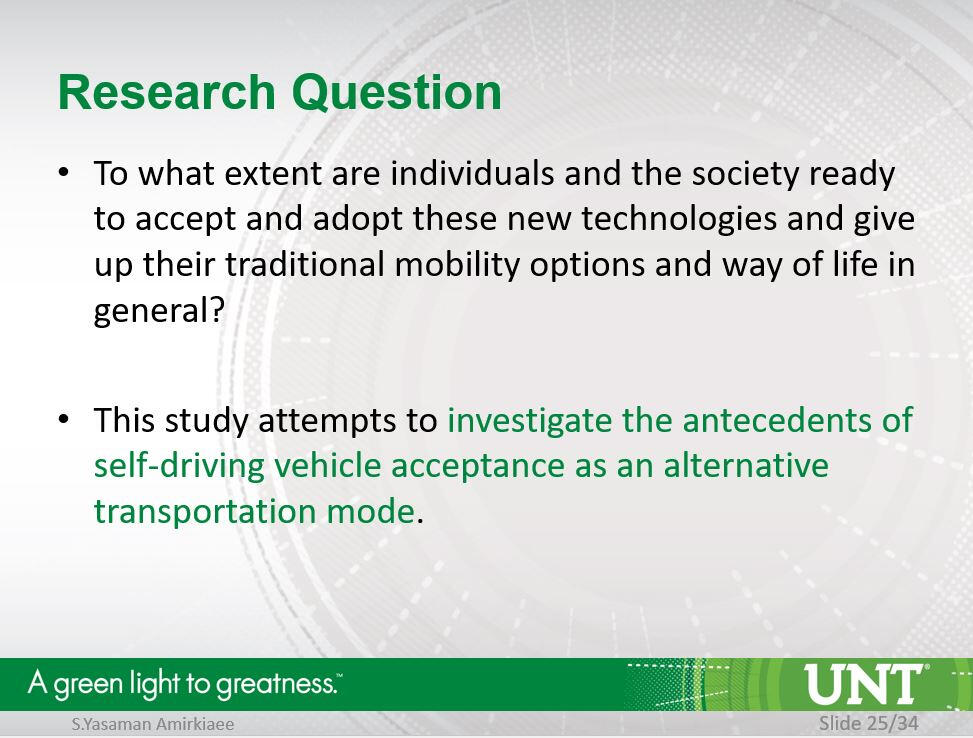 Research Question

• To what extent are individuals and the society ready to accept and adopt these new technologies and give up their traditional mobility options and way of life in general?

• This study attempts to investigate the antecedents of self-driving vehicle acceptance as an alternative transportation mode.

A green light to greatness.™

UNT®

S.Yasaman Amirkiaee

Slide 25/34